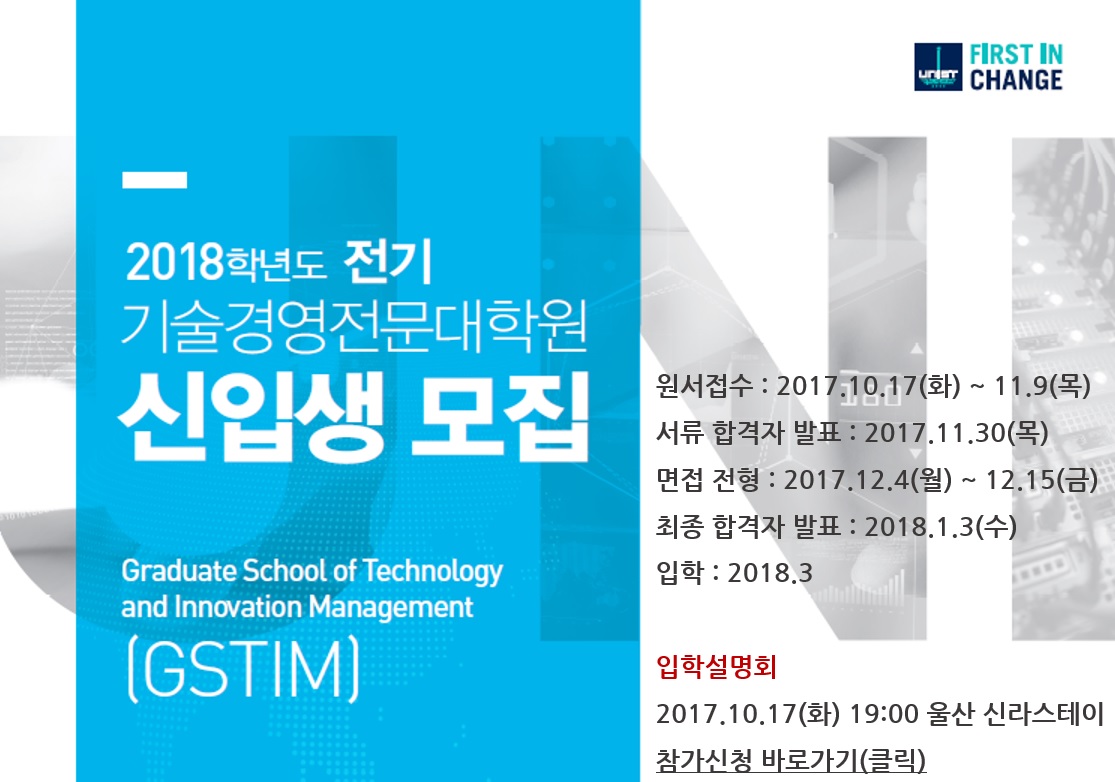 UNIST FIRST IN CHANGE

2018학년도 전기
기술경영전문대학원
신입생 모집

Graduate School of Technology and Innovation Management
(GSTIM)

원서접수 : 2017.10.17(화) ~ 11.9(목)
서류 합격자 발표 : 2017.11.30(목)
면접 전형 : 2017.12.4(월) ~ 12.15(금)
최종 합격자 발표 : 2018.1.3(수)
입학 : 2018.3

입학설명회
2017.10.17(화) 19:00 울산 신라스테이
참가신청 바로가기(클릭)